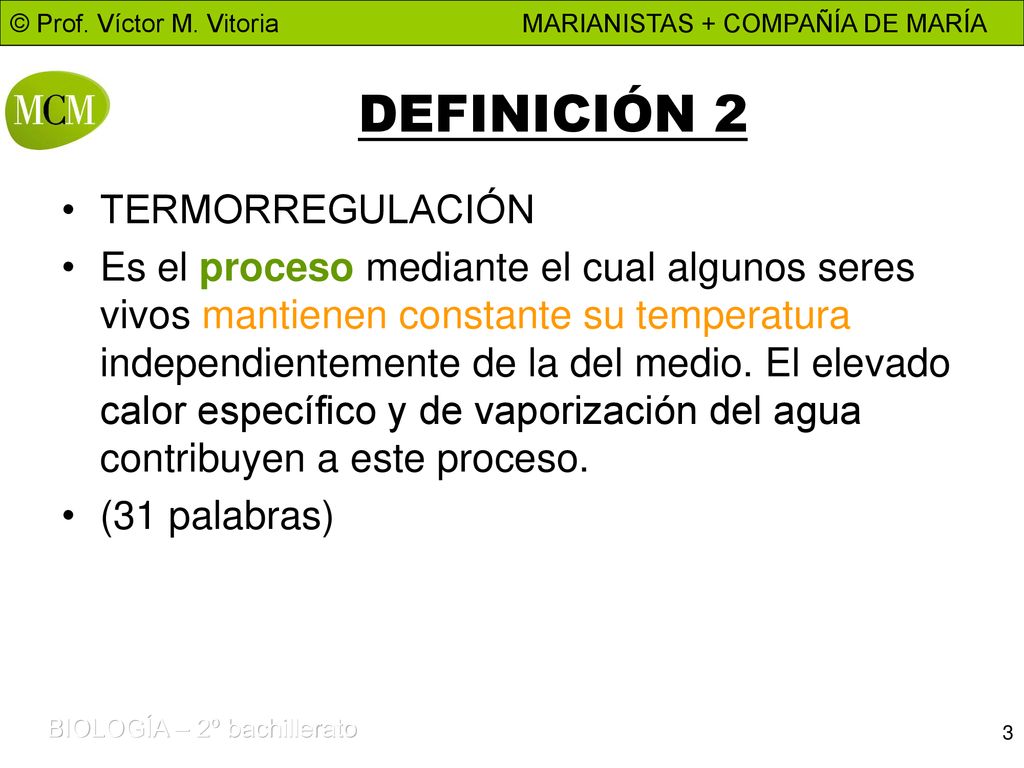 © Prof. Víctor M. Vitoria MARIANISTAS + COMPAÑÍA DE MARÍA

MCM

DEFINICIÓN 2

• TERMORREGULACIÓN
• Es el proceso mediante el cual algunos seres vivos mantienen constante su temperatura independientemente de la del medio. El elevado calor específico y de vaporización del agua contribuyen a este proceso.
• (31 palabras)

BIOLOGÍA – 2º bachillerato

3